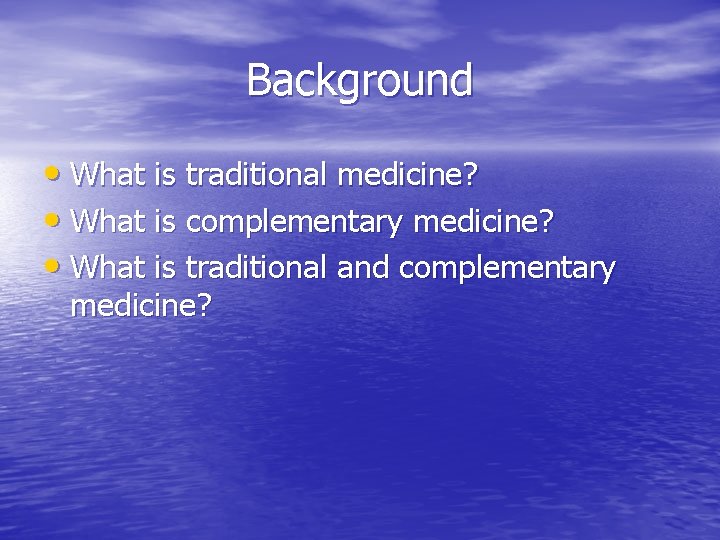 Background

• What is traditional medicine?
• What is complementary medicine?
• What is traditional and complementary medicine?